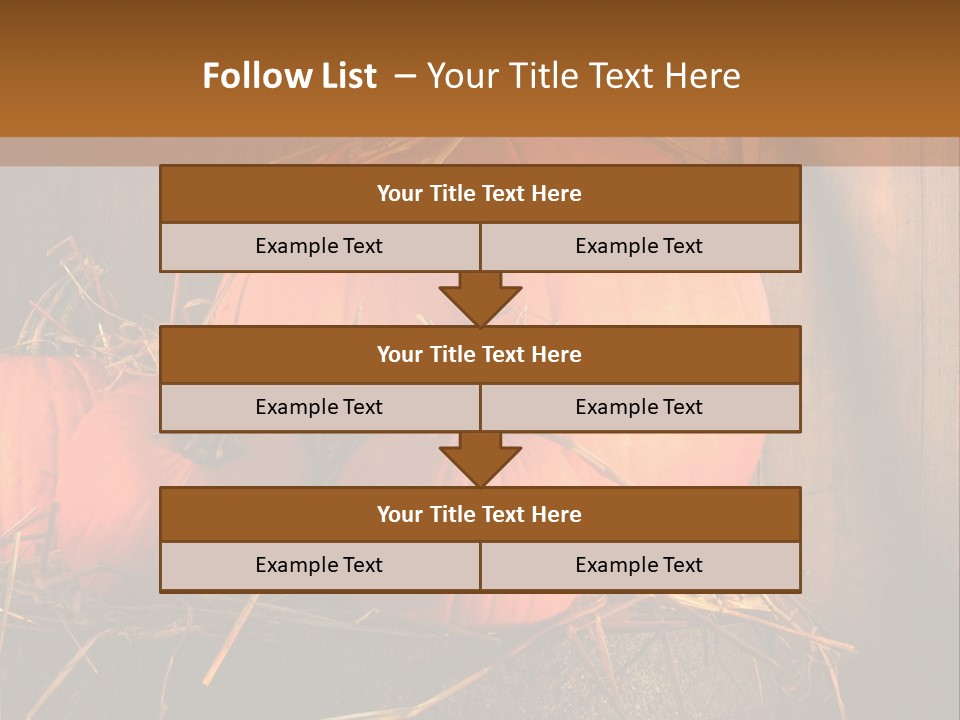 Follow List – Your Title Text Here

| Your Title Text Here | |
|---|---|
| Example Text | Example Text |

| Your Title Text Here | |
|---|---|
| Example Text | Example Text |

| Your Title Text Here | |
|---|---|
| Example Text | Example Text |